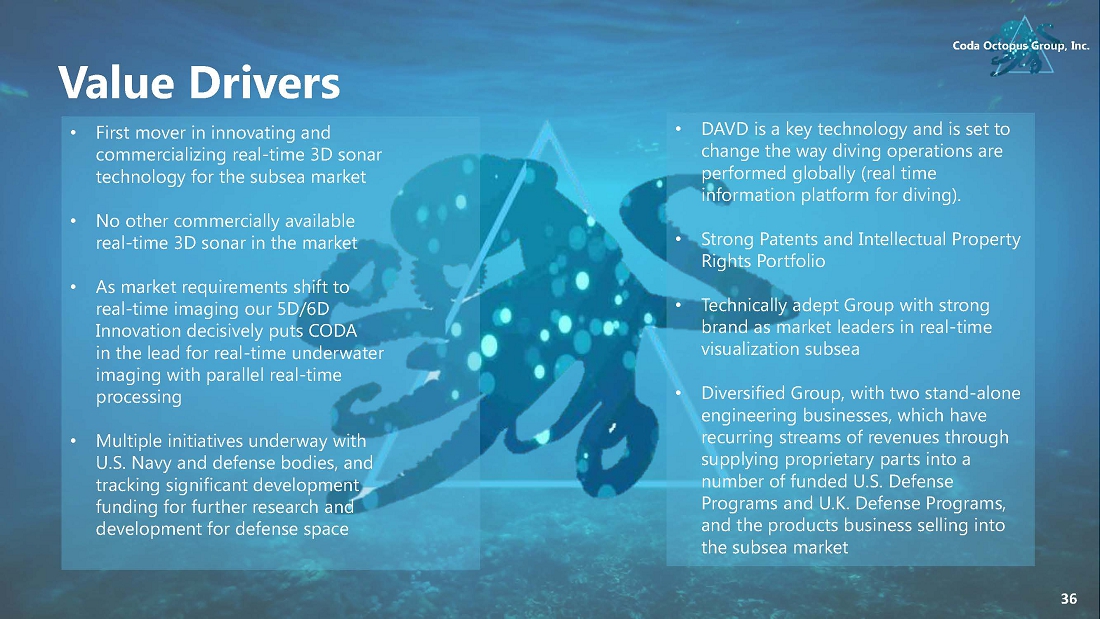 Coda Octopus Group, Inc.

Value Drivers

• First mover in innovating and commercializing real-time 3D sonar technology for the subsea market

• No other commercially available real-time 3D sonar in the market

• As market requirements shift to real-time imaging our 5D/6D Innovation decisively puts CODA in the lead for real-time underwater imaging with parallel real-time processing

• Multiple initiatives underway with U.S. Navy and defense bodies, and tracking significant development funding for further research and development for defense space

• DAVD is a key technology and is set to change the way diving operations are performed globally (real time information platform for diving).

• Strong Patents and Intellectual Property Rights Portfolio

• Technically adept Group with strong brand as market leaders in real-time visualization subsea

• Diversified Group, with two stand-alone engineering businesses, which have recurring streams of revenues through supplying proprietary parts into a number of funded U.S. Defense Programs and U.K. Defense Programs, and the products business selling into the subsea market

36